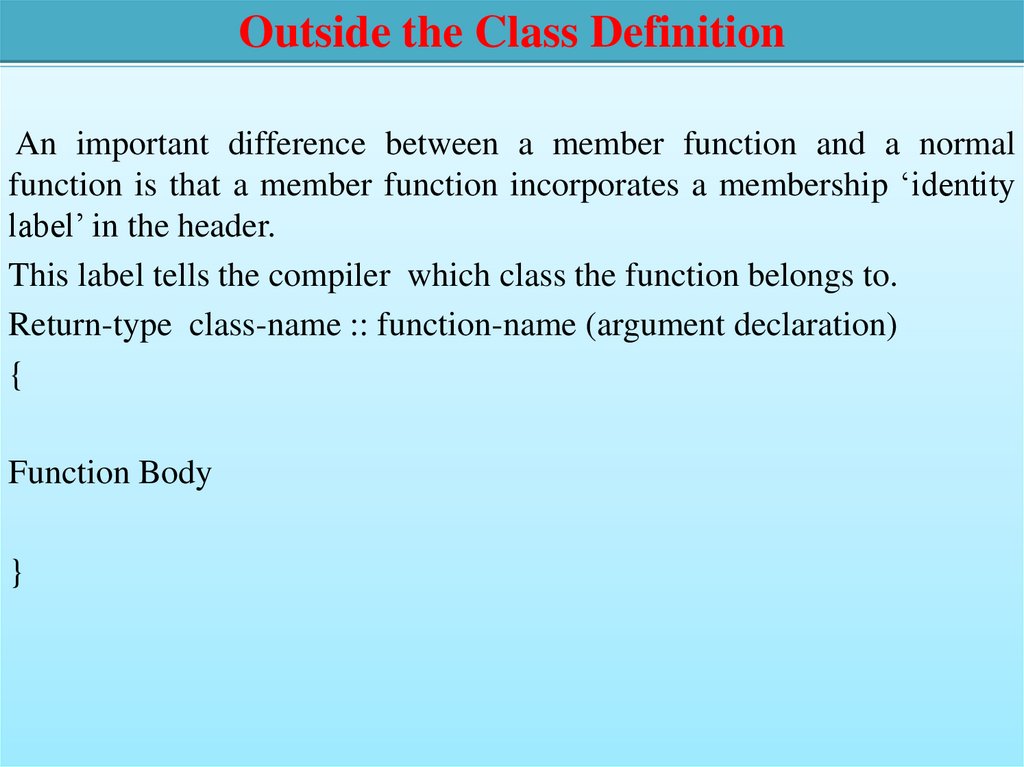 Outside the Class Definition

An important difference between a member function and a normal function is that a member function incorporates a membership ‘identity label’ in the header.

This label tells the compiler which class the function belongs to.

Return-type class-name :: function-name (argument declaration)

{

Function Body

}